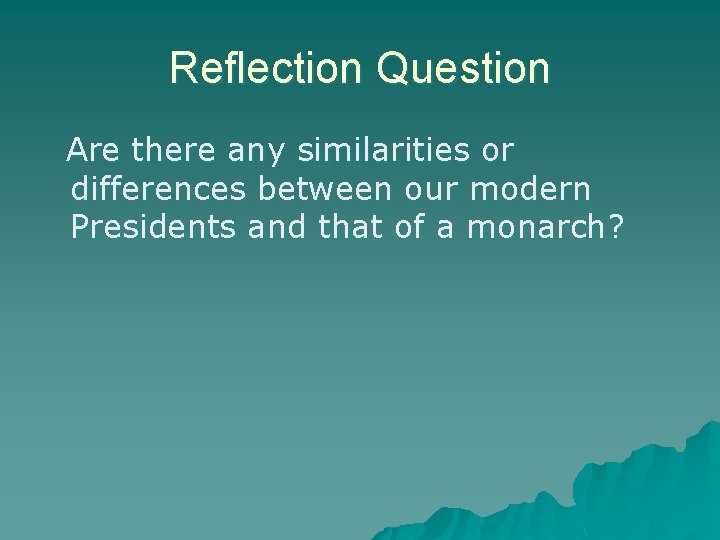 Reflection Question

Are there any similarities or differences between our modern Presidents and that of a monarch?